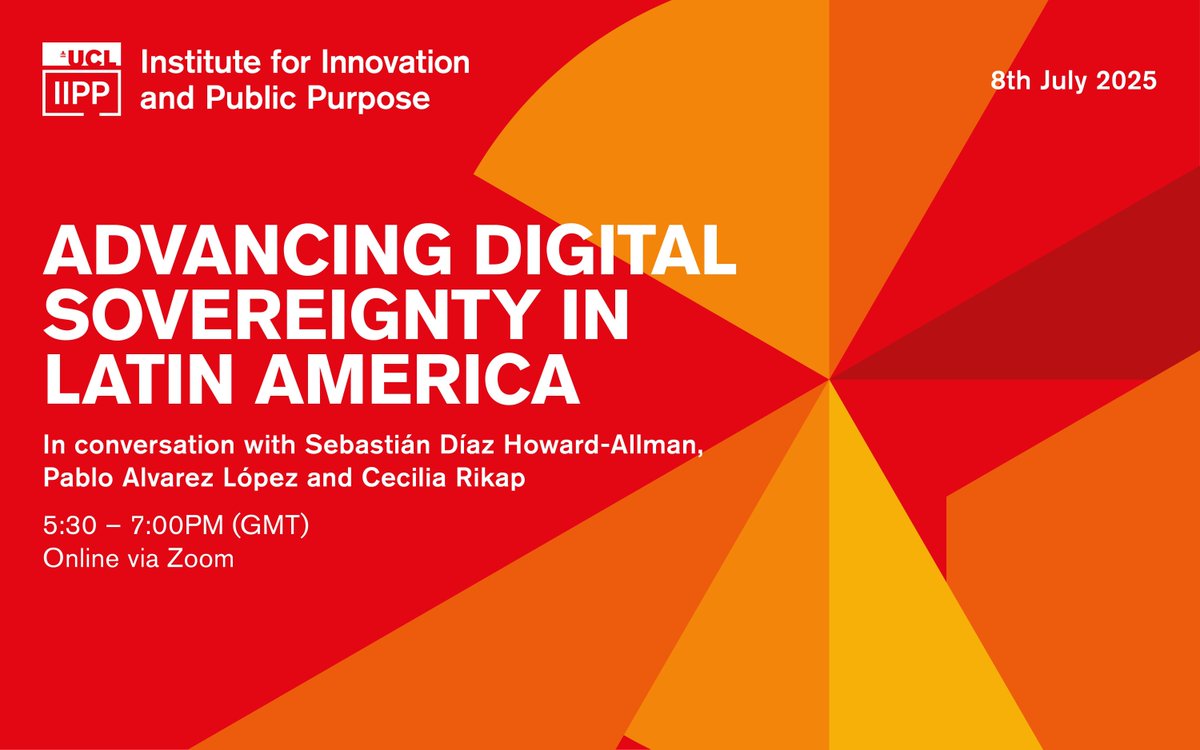 UCL
IIPP
Institute for Innovation and Public Purpose

8th July 2025

ADVANCING DIGITAL SOVEREIGNTY IN LATIN AMERICA

In conversation with Sebastián Díaz Howard-Allman, Pablo Alvarez López and Cecilia Rikap

5:30 – 7:00PM (GMT)
Online via Zoom